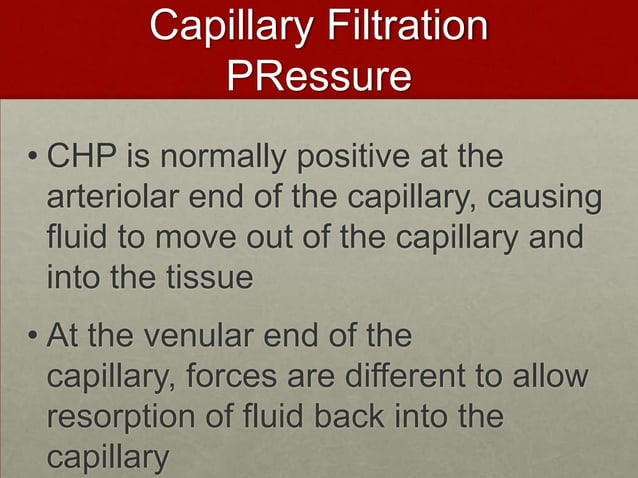 Capillary Filtration PRessure

• CHP is normally positive at the arteriolar end of the capillary, causing fluid to move out of the capillary and into the tissue

• At the venular end of the capillary, forces are different to allow resorption of fluid back into the capillary